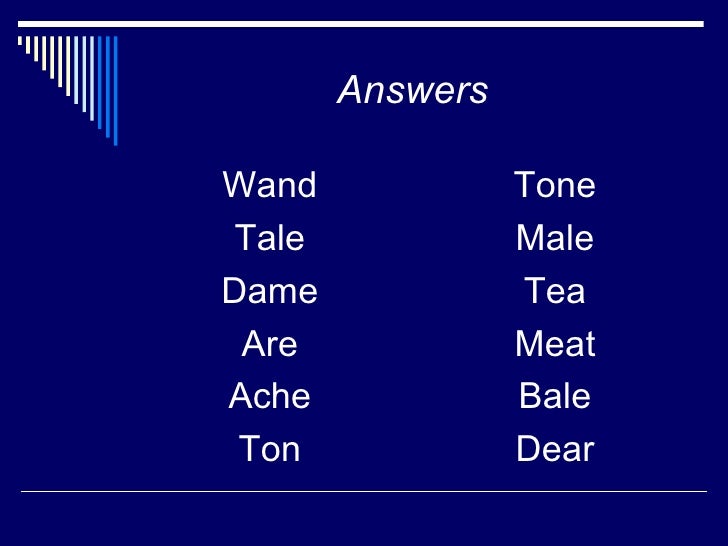 Answers

Wand
Tale
Dame
Are
Ache
Ton

Tone
Male
Tea
Meat
Bale
Dear